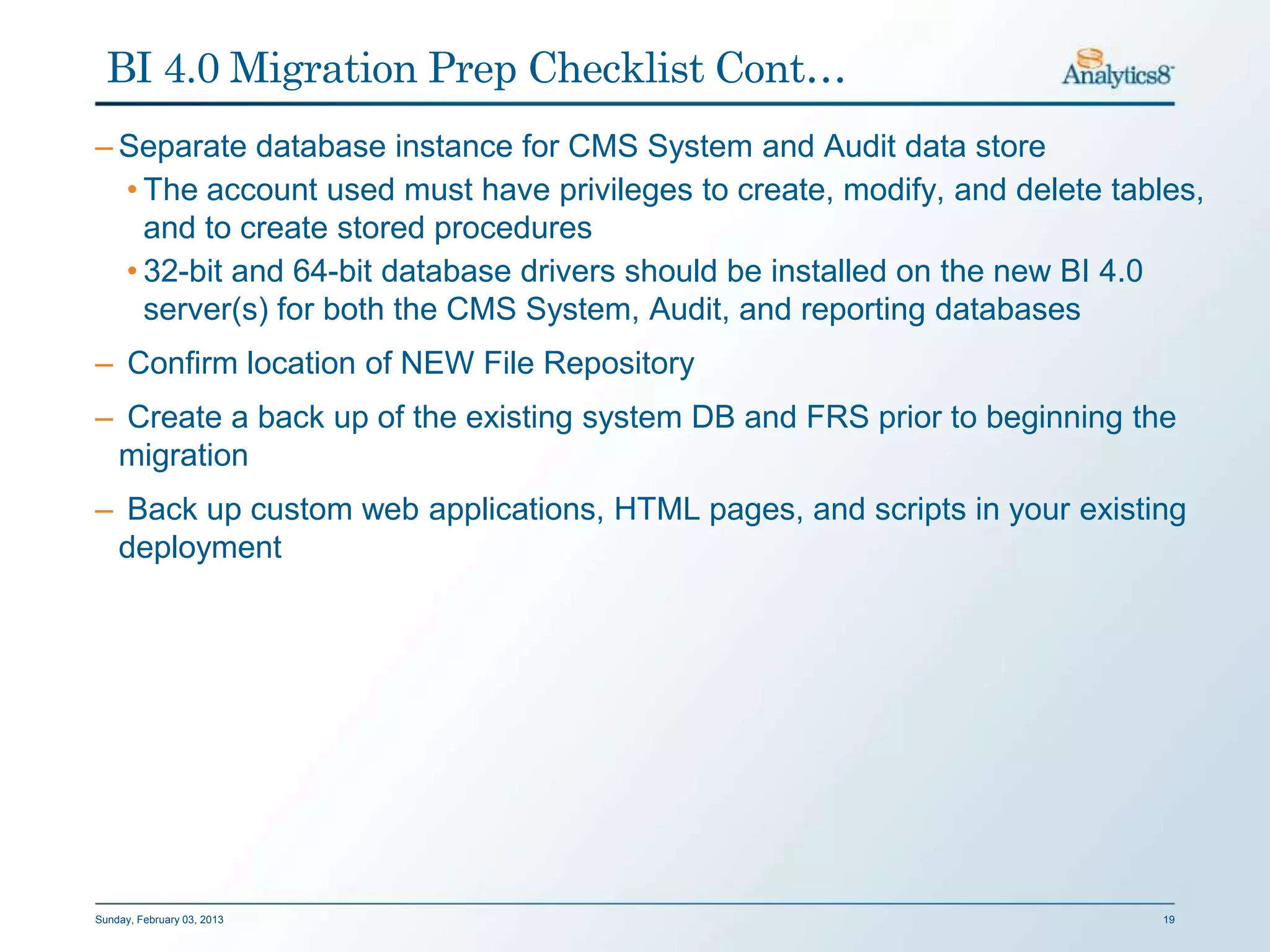 BI 4.0 Migration Prep Checklist Cont…

Analytics8

– Separate database instance for CMS System and Audit data store

• The account used must have privileges to create, modify, and delete tables, and to create stored procedures

• 32-bit and 64-bit database drivers should be installed on the new BI 4.0 server(s) for both the CMS System, Audit, and reporting databases

– Confirm location of NEW File Repository

– Create a back up of the existing system DB and FRS prior to beginning the migration

– Back up custom web applications, HTML pages, and scripts in your existing deployment

Sunday, February 03, 2013

19